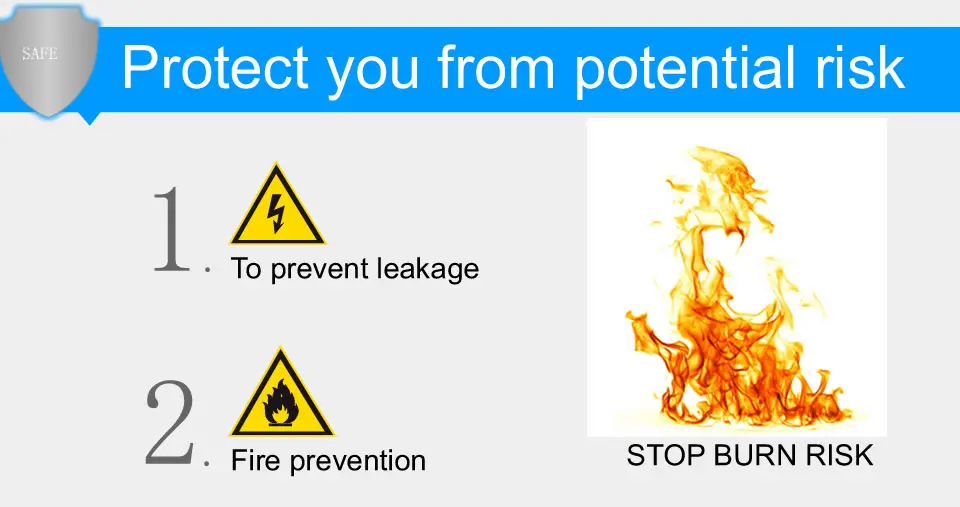 SAFE

Protect you from potential risk

1. To prevent leakage

2. Fire prevention

STOP BURN RISK